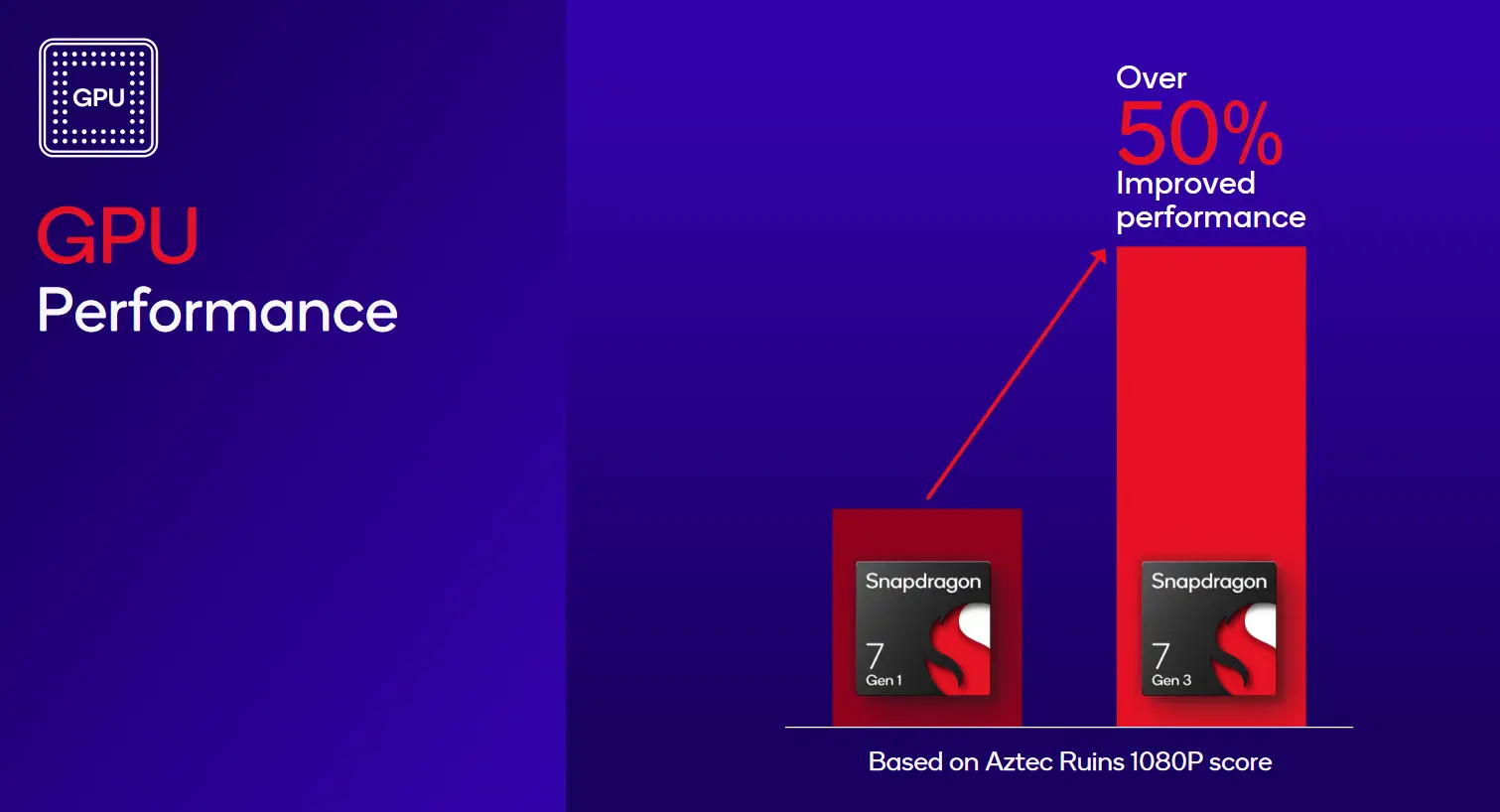 GPU

GPU
Performance

Over
50%
Improved
performance

Snapdragon
7
Gen 1

Snapdragon
7
Gen 3

Based on Aztec Ruins 1080P score